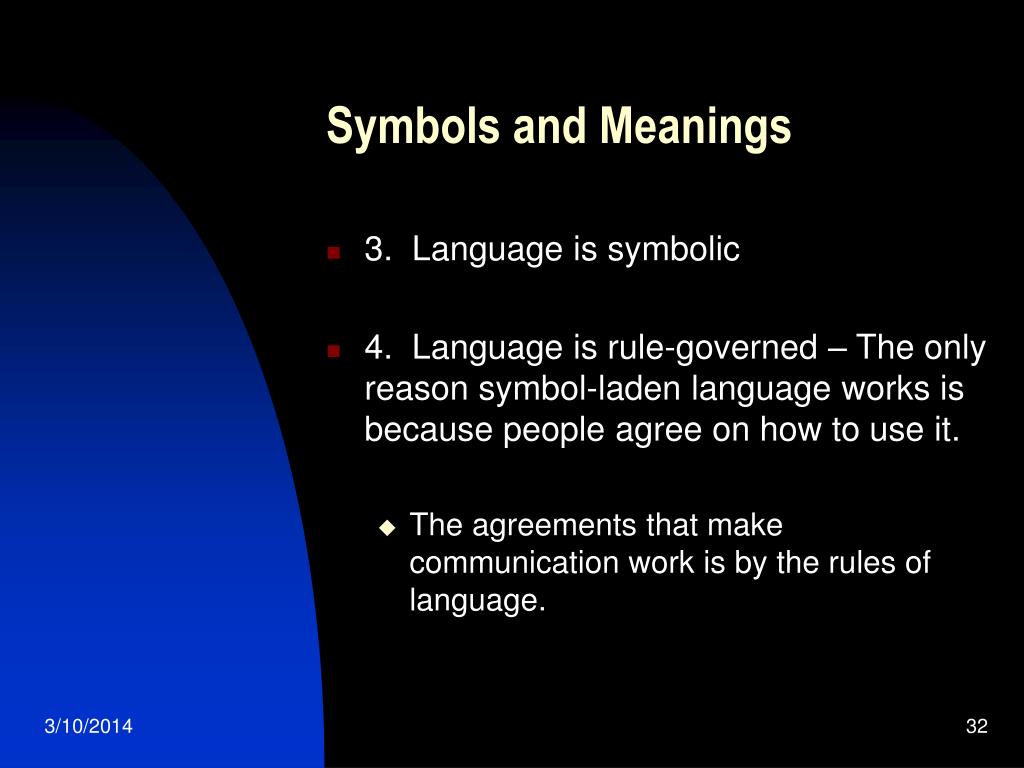 Symbols and Meanings

3. Language is symbolic

4. Language is rule-governed – The only reason symbol-laden language works is because people agree on how to use it.

The agreements that make communication work is by the rules of language.

3/10/2014

32